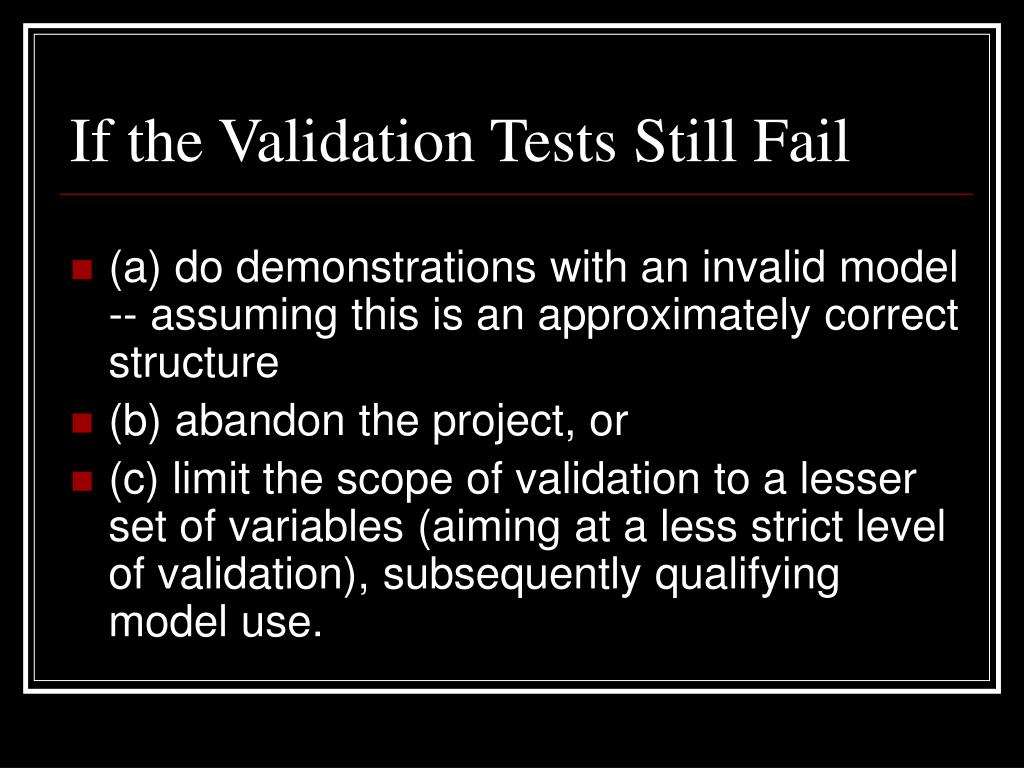 If the Validation Tests Still Fail

- (a) do demonstrations with an invalid model -- assuming this is an approximately correct structure
- (b) abandon the project, or
- (c) limit the scope of validation to a lesser set of variables (aiming at a less strict level of validation), subsequently qualifying model use.